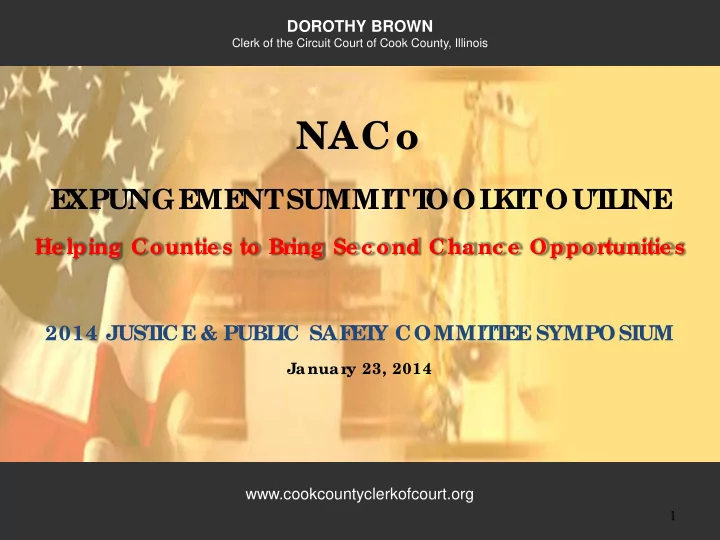 DOROTHY BROWN
Clerk of the Circuit Court of Cook County, Illinois

NACo

EXPUNGEMENT SUMMIT TOOLKIT OUTLINE

Helping Counties to Bring Second Chance Opportunities

2014 JUSTICE & PUBLIC SAFETY COMMITTEE SYMPOSIUM

January 23, 2014

www.cookcountyclerkofcourt.org

1